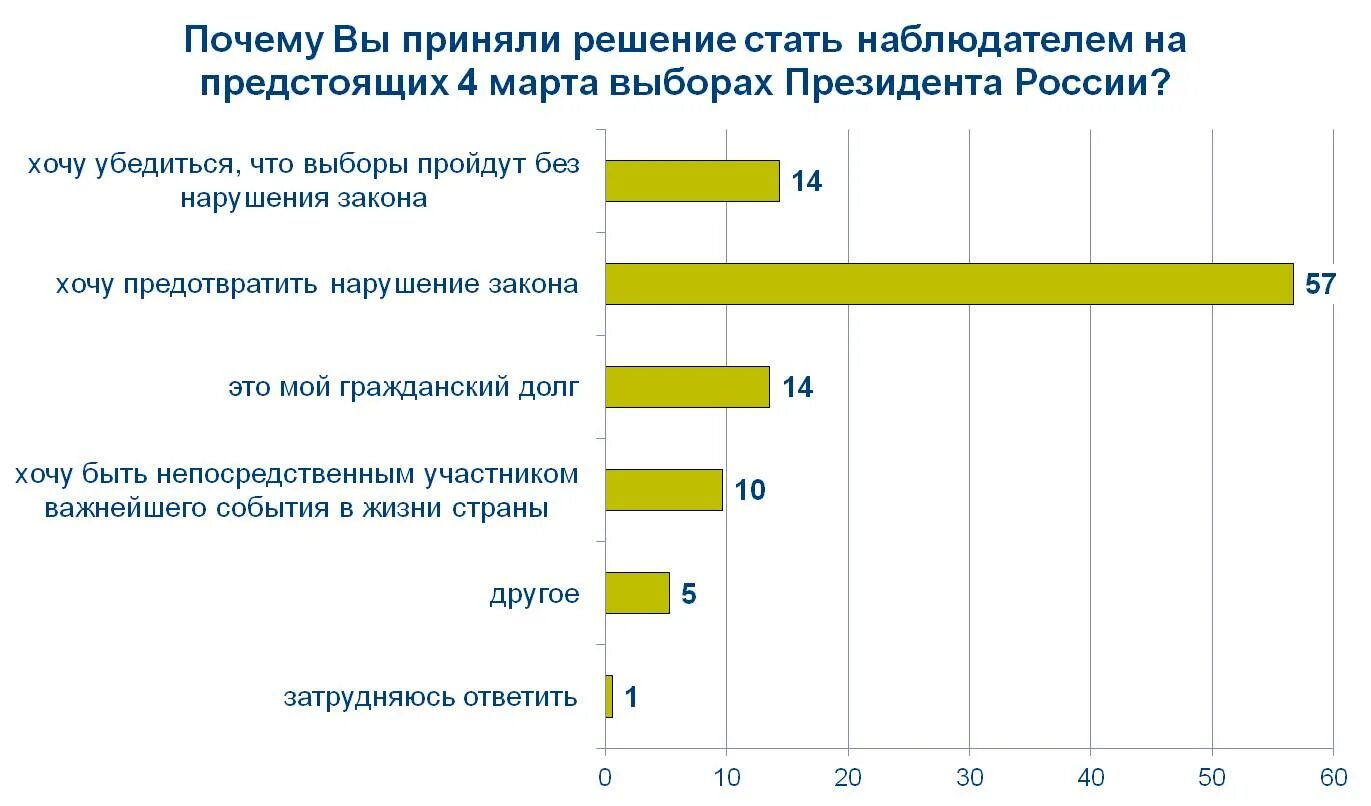 Почему Вы приняли решение стать наблюдателем на предстоящих 4 марта выборах Президента России?

хочу убедиться, что выборы пройдут без нарушения закона 14

хочу предотвратить нарушение закона 57

это мой гражданский долг 14

хочу быть непосредственным участником важнейшего события в жизни страны 10

другое 5

затрудняюсь ответить 1

0 10 20 30 40 50 60